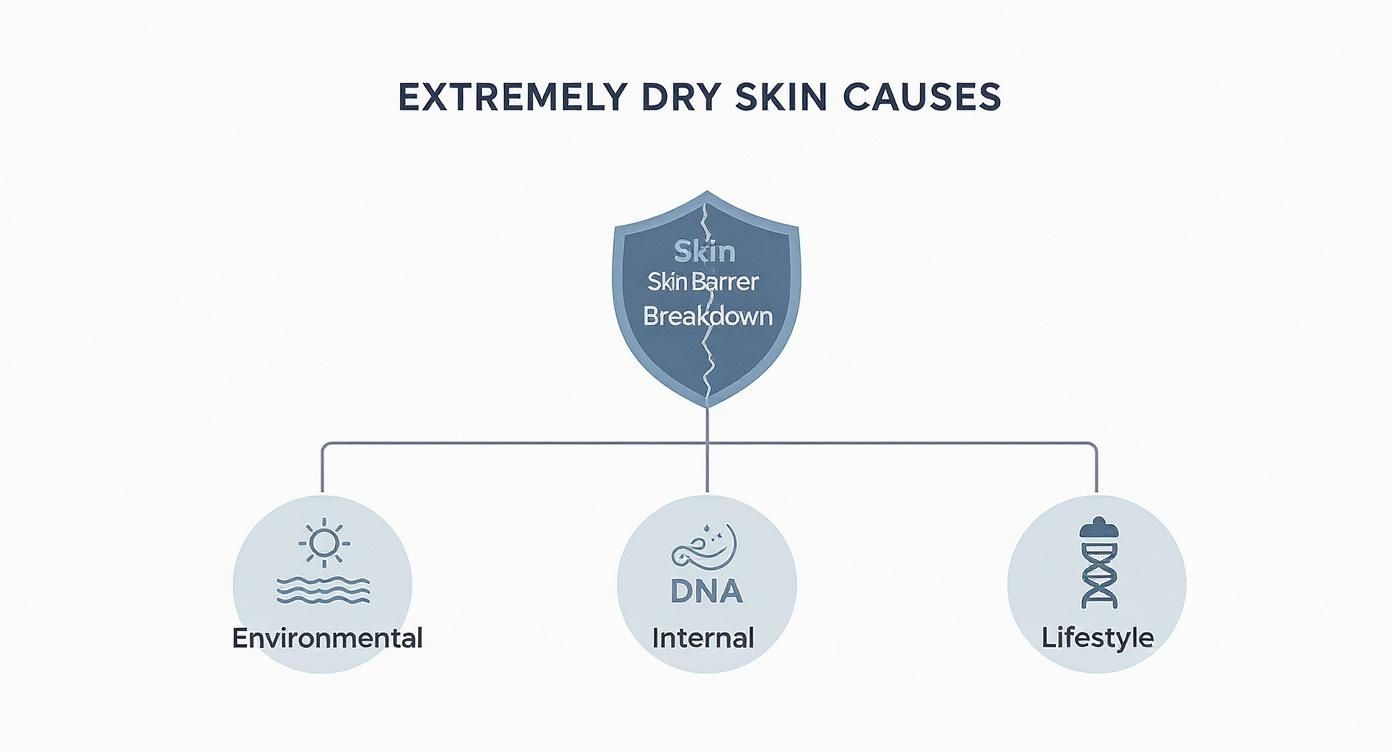 EXTREMELY DRY SKIN CAUSES

Skin
Skin Barrer
Breakdown

Environmental

DNA
Internal

Lifestyle